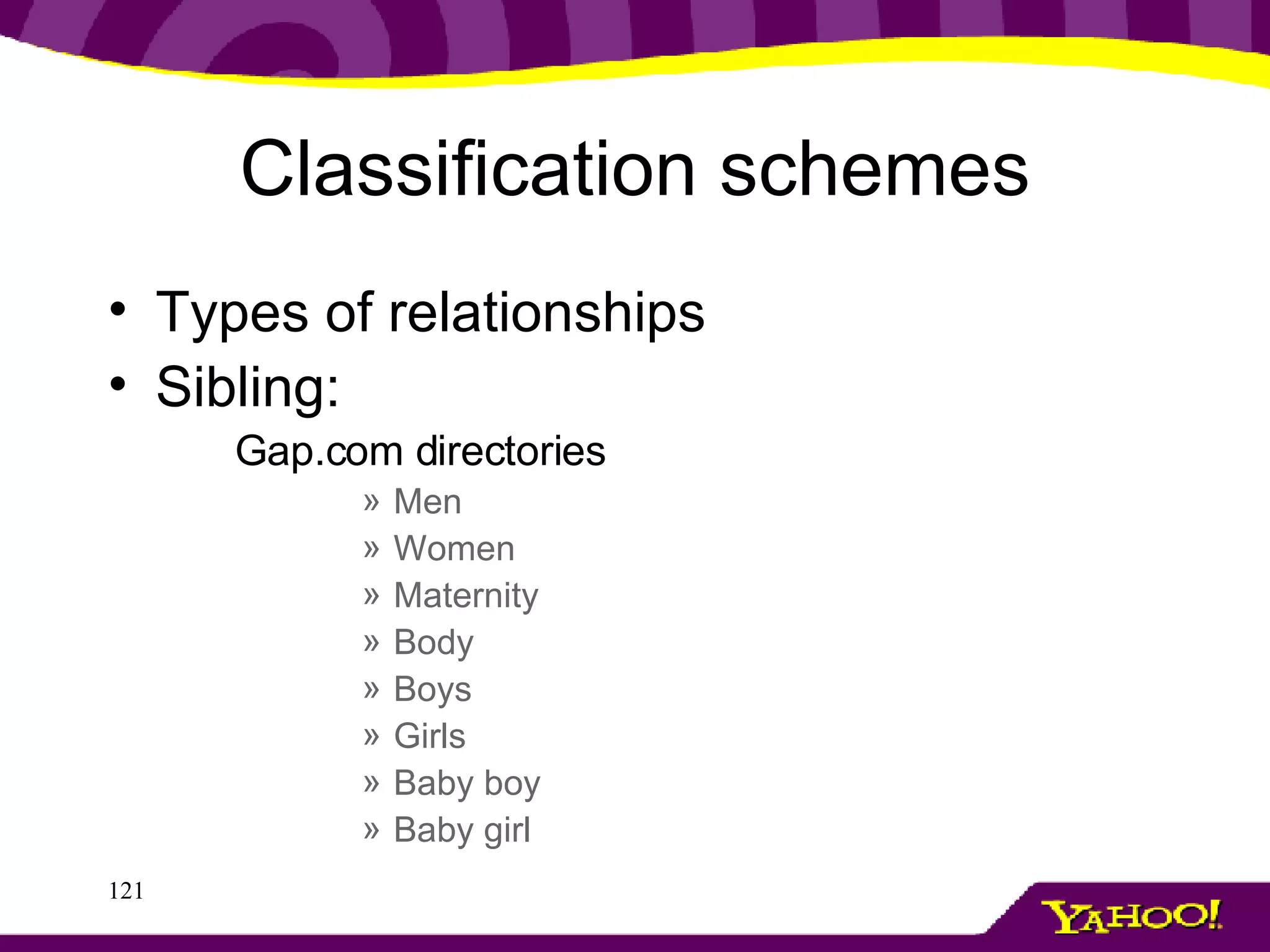 Classification schemes

• Types of relationships
• Sibling:

Gap.com directories

» Men
» Women
» Maternity
» Body
» Boys
» Girls
» Baby boy
» Baby girl

121

YAHOO!